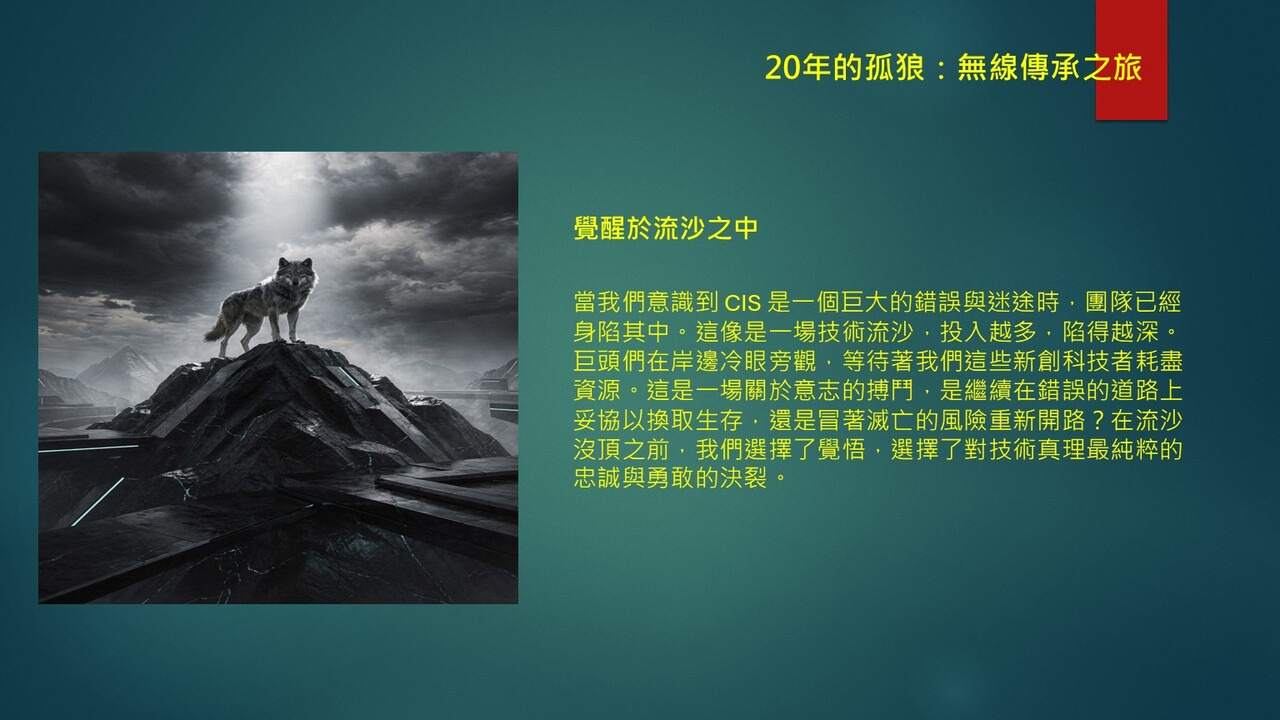 20年的孤狼：無線傳承之旅

覺醒於流沙之中

當我們意識到 CIS 是一個巨大的錯誤與迷途時，團隊已經身陷其中。這像是一場技術流沙，投入越多，陷得越深。巨頭們在岸邊冷眼旁觀，等待著我們這些新創科技者耗盡資源。這是一場關於意志的搏鬥，是繼續在錯誤的道路上妥協以換取生存，還是冒著滅亡的風險重新開路？在流沙沒頂之前，我們選擇了覺悟，選擇了對技術真理最純粹的忠誠與勇敢的決裂。